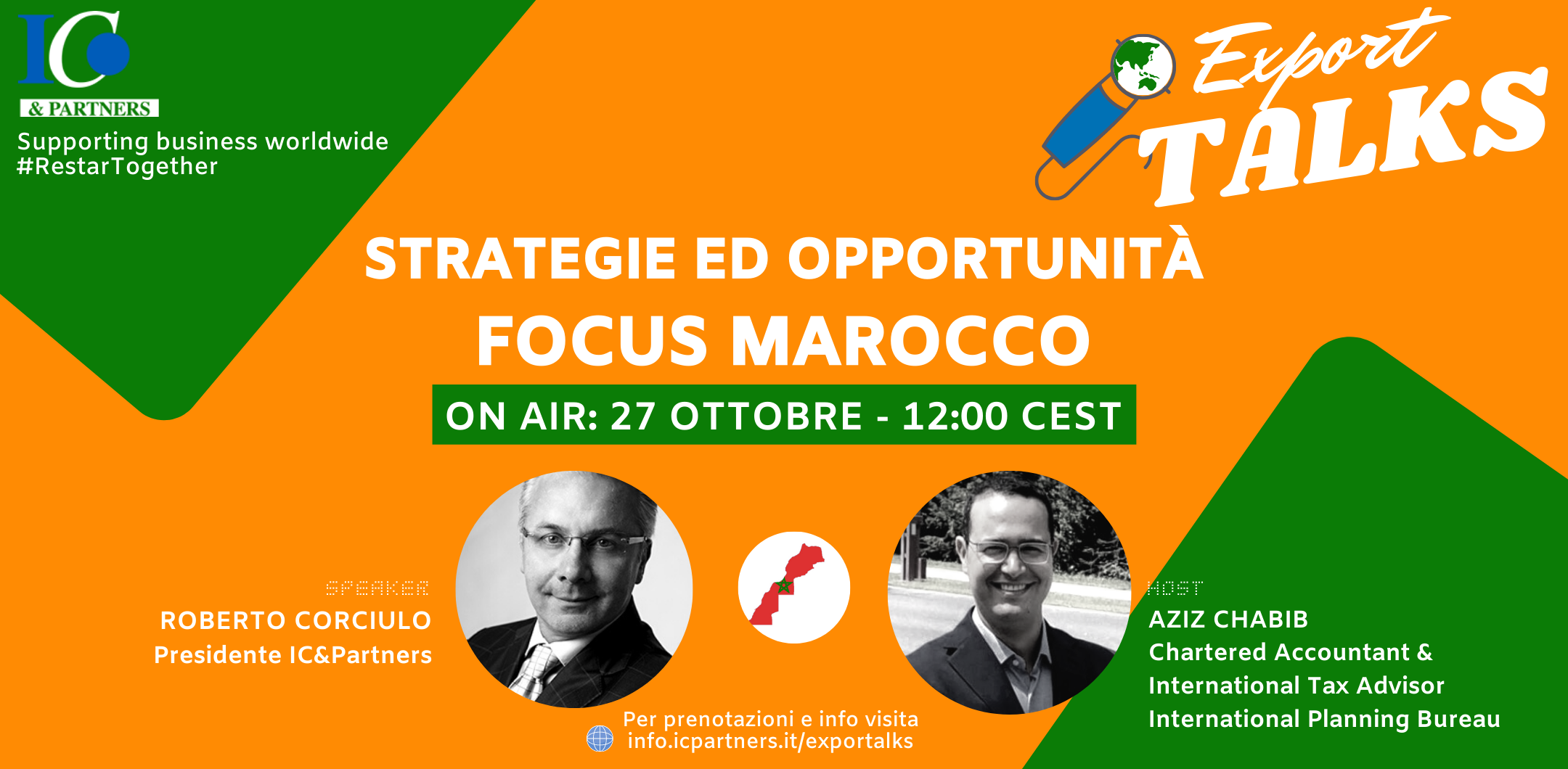 IC
& PARTNERS
Supporting business worldwide
#RestarTogether

Export
TALKS

STRATEGIE ED OPPORTUNITÀ
FOCUS MAROCCO

ON AIR: 27 OTTOBRE - 12:00 CEST

SPEAKER
ROBERTO CORCIULO
Presidente IC&Partners

HOST
AZIZ CHABIB
Chartered Accountant &
International Tax Advisor
International Planning Bureau

Per prenotazioni e info visita
info.icpartners.it/exportalks